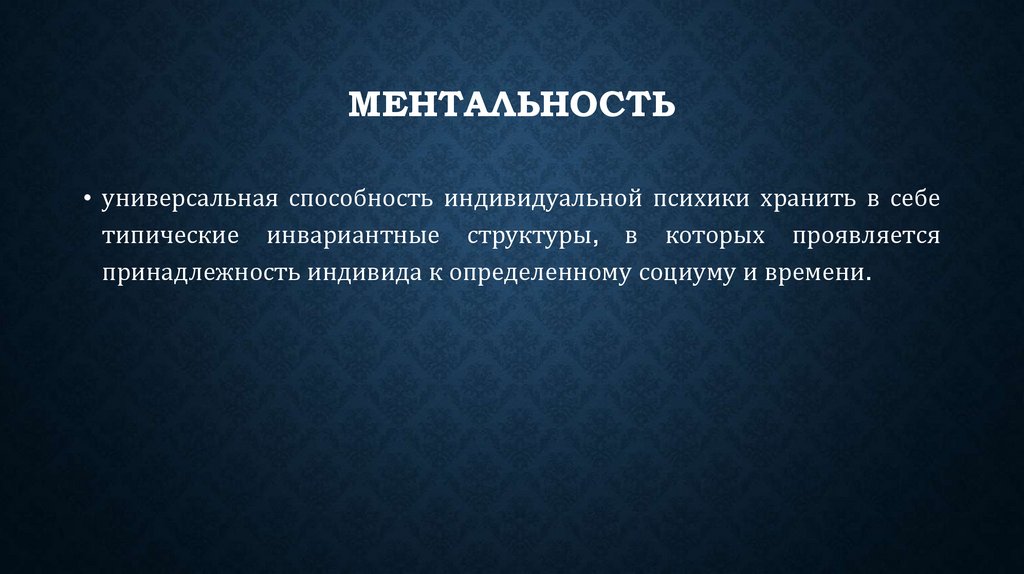 МЕНТАЛЬНОСТЬ

• универсальная способность индивидуальной психики хранить в себе типические инвариантные структуры, в которых проявляется принадлежность индивида к определенному социуму и времени.